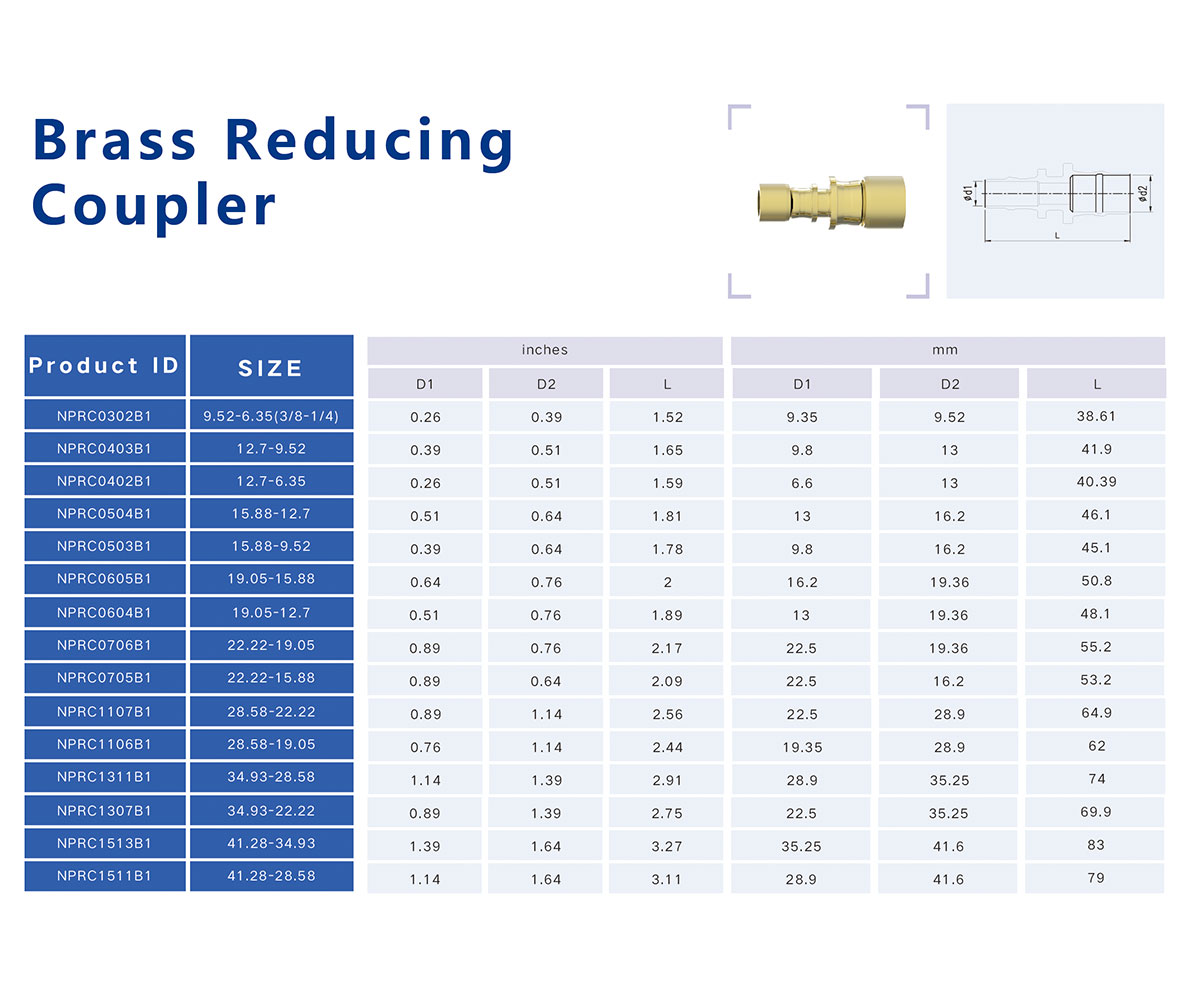 Brass Reducing Coupler

ød1
ød2
L

| Product ID | SIZE | inches D1 | inches D2 | inches L | mm D1 | mm D2 | mm L |
|---|---|---|---|---|---|---|---|
| NPRC0302B1 | 9.52-6.35(3/8-1/4) | 0.26 | 0.39 | 1.52 | 9.35 | 9.52 | 38.61 |
| NPRC0403B1 | 12.7-9.52 | 0.39 | 0.51 | 1.65 | 9.8 | 13 | 41.9 |
| NPRC0402B1 | 12.7-6.35 | 0.26 | 0.51 | 1.59 | 6.6 | 13 | 40.39 |
| NPRC0504B1 | 15.88-12.7 | 0.51 | 0.64 | 1.81 | 13 | 16.2 | 46.1 |
| NPRC0503B1 | 15.88-9.52 | 0.39 | 0.64 | 1.78 | 9.8 | 16.2 | 45.1 |
| NPRC0605B1 | 19.05-15.88 | 0.64 | 0.76 | 2 | 16.2 | 19.36 | 50.8 |
| NPRC0604B1 | 19.05-12.7 | 0.51 | 0.76 | 1.89 | 13 | 19.36 | 48.1 |
| NPRC0706B1 | 22.22-19.05 | 0.89 | 0.76 | 2.17 | 22.5 | 19.36 | 55.2 |
| NPRC0705B1 | 22.22-15.88 | 0.89 | 0.64 | 2.09 | 22.5 | 16.2 | 53.2 |
| NPRC1107B1 | 28.58-22.22 | 0.89 | 1.14 | 2.56 | 22.5 | 28.9 | 64.9 |
| NPRC1106B1 | 28.58-19.05 | 0.76 | 1.14 | 2.44 | 19.35 | 28.9 | 62 |
| NPRC1311B1 | 34.93-28.58 | 1.14 | 1.39 | 2.91 | 28.9 | 35.25 | 74 |
| NPRC1307B1 | 34.93-22.22 | 0.89 | 1.39 | 2.75 | 22.5 | 35.25 | 69.9 |
| NPRC1513B1 | 41.28-34.93 | 1.39 | 1.64 | 3.27 | 35.25 | 41.6 | 83 |
| NPRC1511B1 | 41.28-28.58 | 1.14 | 1.64 | 3.11 | 28.9 | 41.6 | 79 |